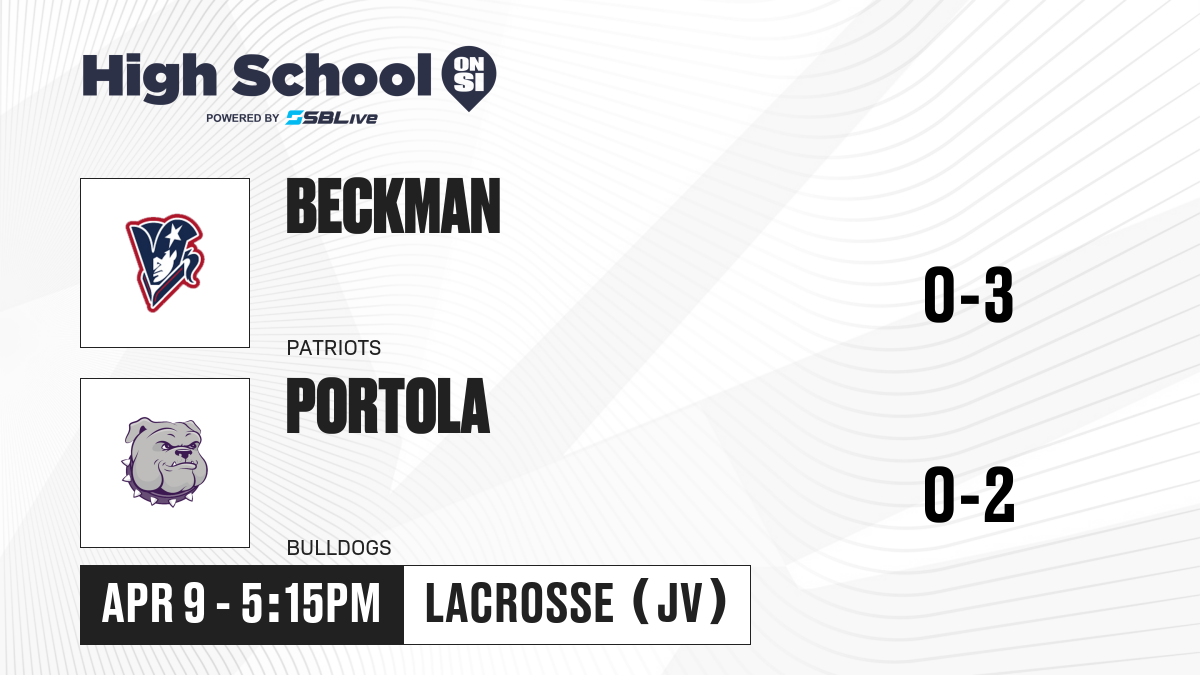 High School ON SI
POWERED BY SBLive

BECKMAN
PATRIOTS
0-3

PORTOLA
BULLDOGS
0-2

APR 9 - 5:15PM
LACROSSE (JV)